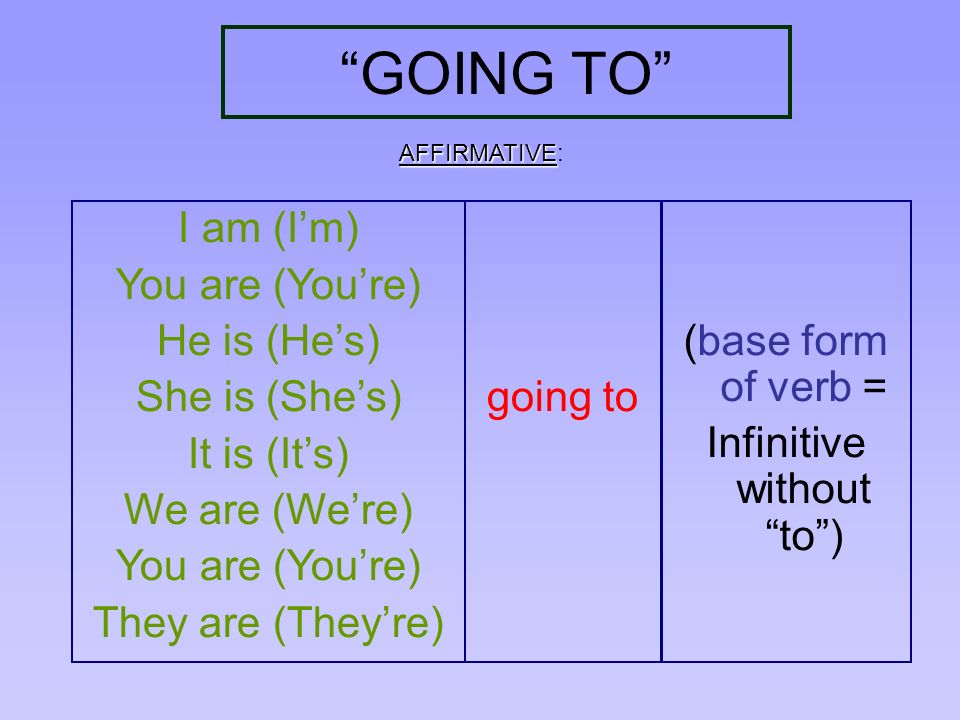 “GOING TO”

AFFIRMATIVE:

| I am (I’m)<br>You are (You’re)<br>He is (He’s)<br>She is (She’s)<br>It is (It’s)<br>We are (We’re)<br>You are (You’re)<br>They are (They’re) | going to | (base form of verb = Infinitive without “to”) |
|---|---|---|